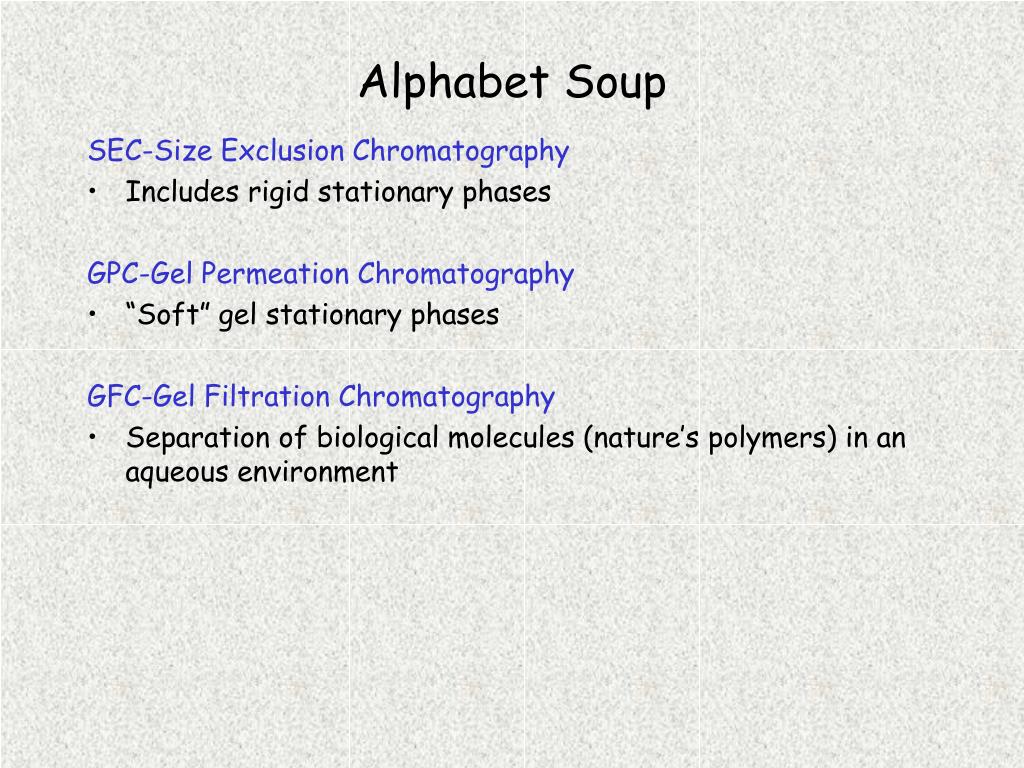 Alphabet Soup

SEC-Size Exclusion Chromatography

• Includes rigid stationary phases

GPC-Gel Permeation Chromatography

• “Soft” gel stationary phases

GFC-Gel Filtration Chromatography

• Separation of biological molecules (nature’s polymers) in an aqueous environment